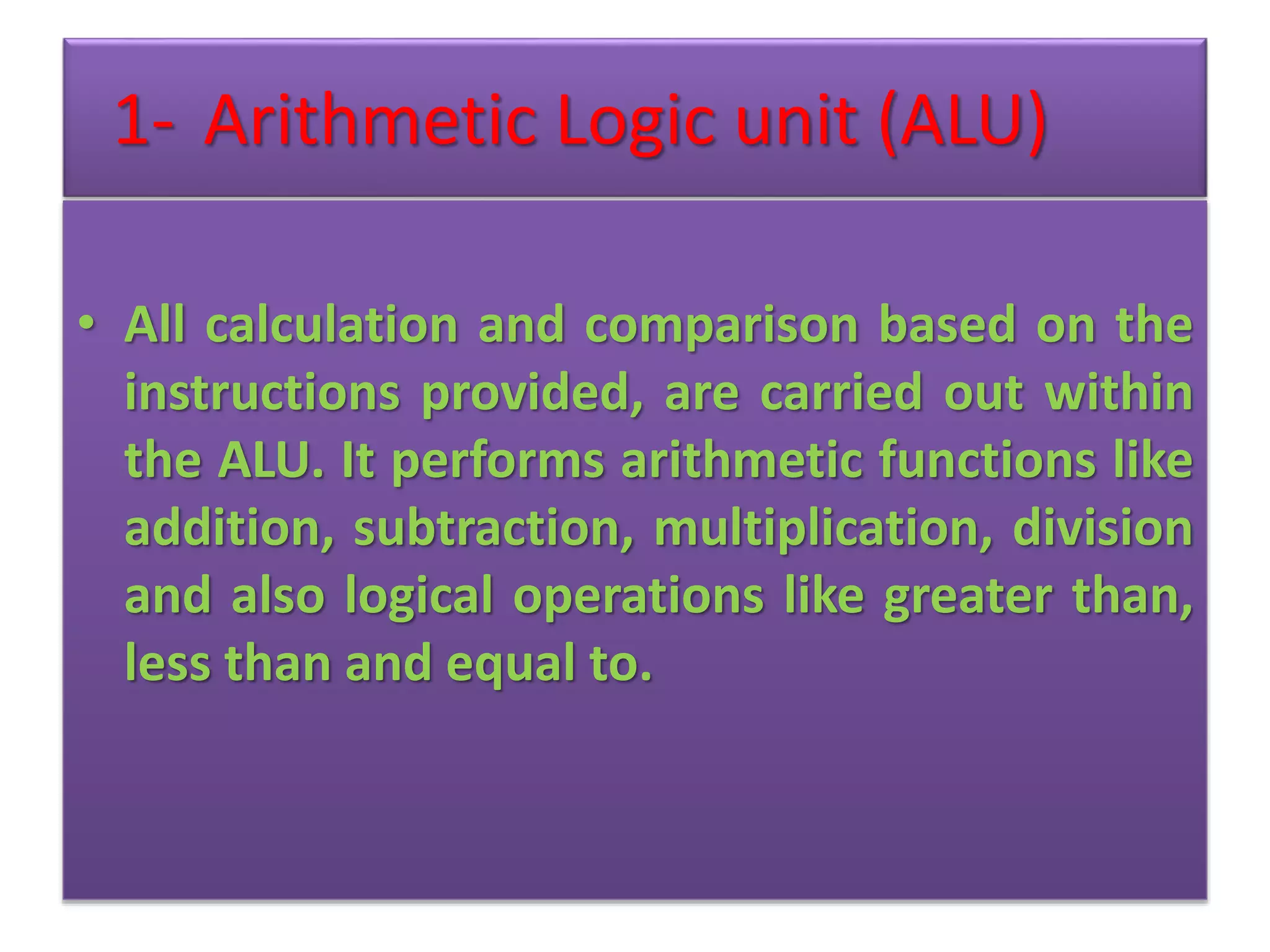 1- Arithmetic Logic unit (ALU)

• All calculation and comparison based on the instructions provided, are carried out within the ALU. It performs arithmetic functions like addition, subtraction, multiplication, division and also logical operations like greater than, less than and equal to.